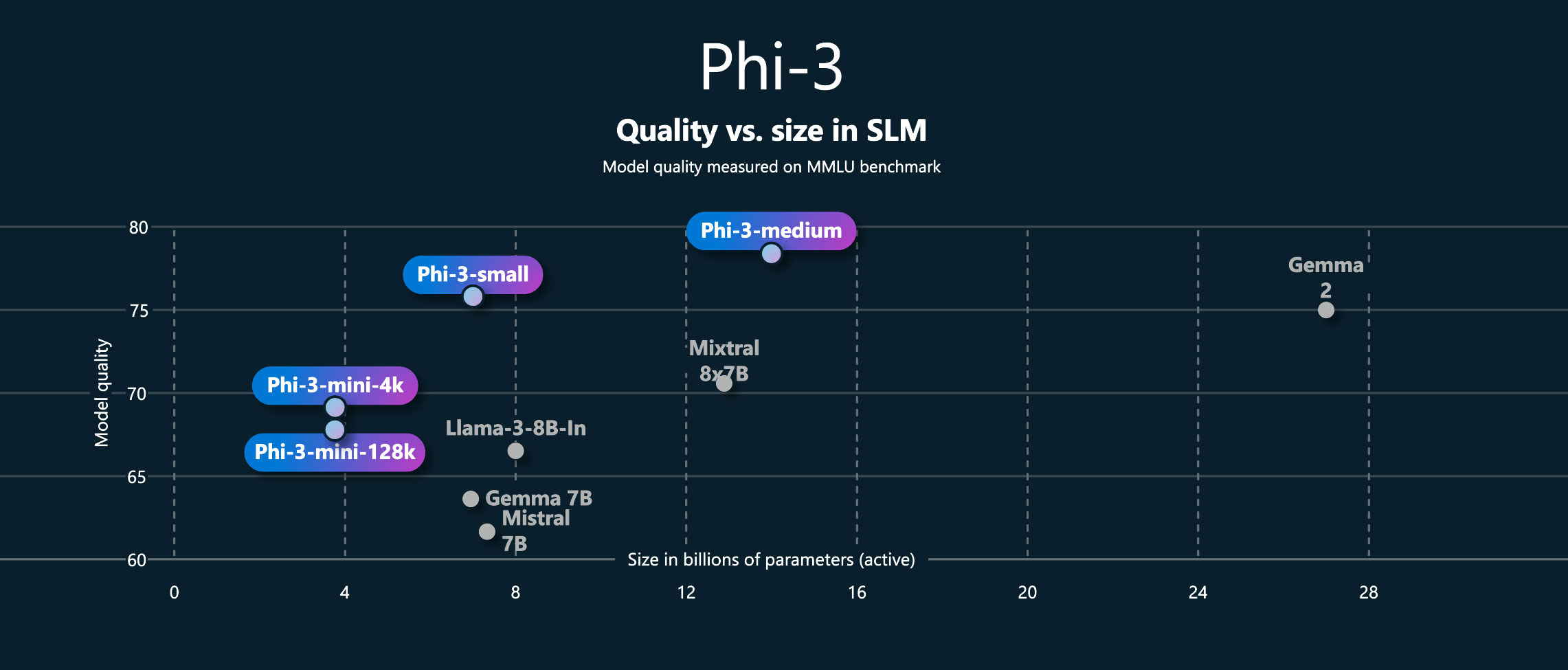 Phi-3

Quality vs. size in SLM

Model quality measured on MMLU benchmark

Model quality

80
75
70
65
60

Phi-3-medium
Phi-3-small
Gemma 2
Mixtral 8x7B
Phi-3-mini-4k
Phi-3-mini-128k
Llama-3-8B-In
Gemma 7B
Mistral 7B

Size in billions of parameters (active)

0
4
8
12
16
20
24
28